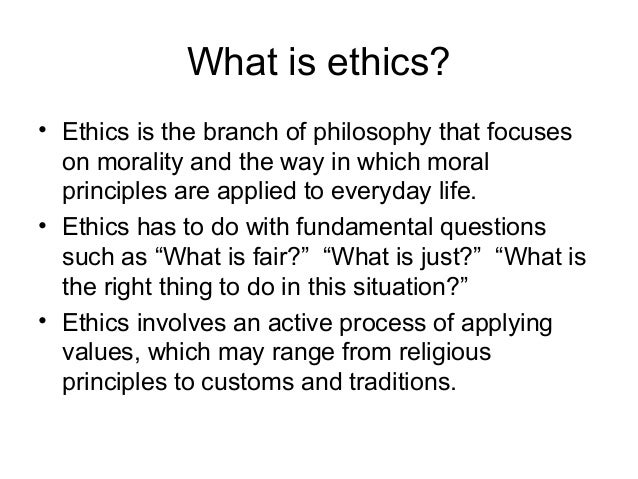 What is ethics?

• Ethics is the branch of philosophy that focuses on morality and the way in which moral principles are applied to everyday life.
• Ethics has to do with fundamental questions such as “What is fair?” “What is just?” “What is the right thing to do in this situation?”
• Ethics involves an active process of applying values, which may range from religious principles to customs and traditions.